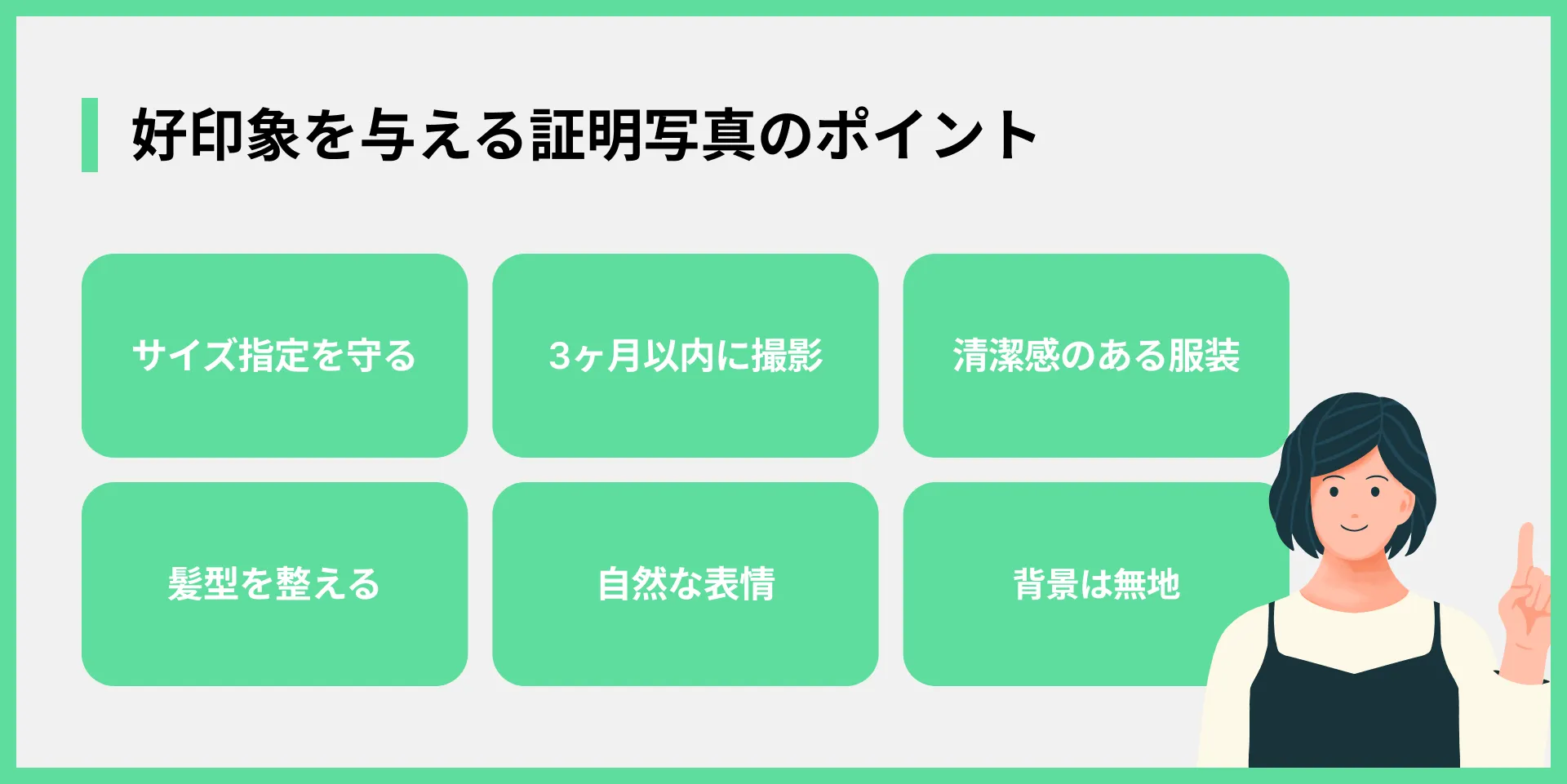 好印象を与える証明写真のポイント

サイズ指定を守る

3ヶ月以内に撮影

清潔感のある服装

髪型を整える

自然な表情

背景は無地